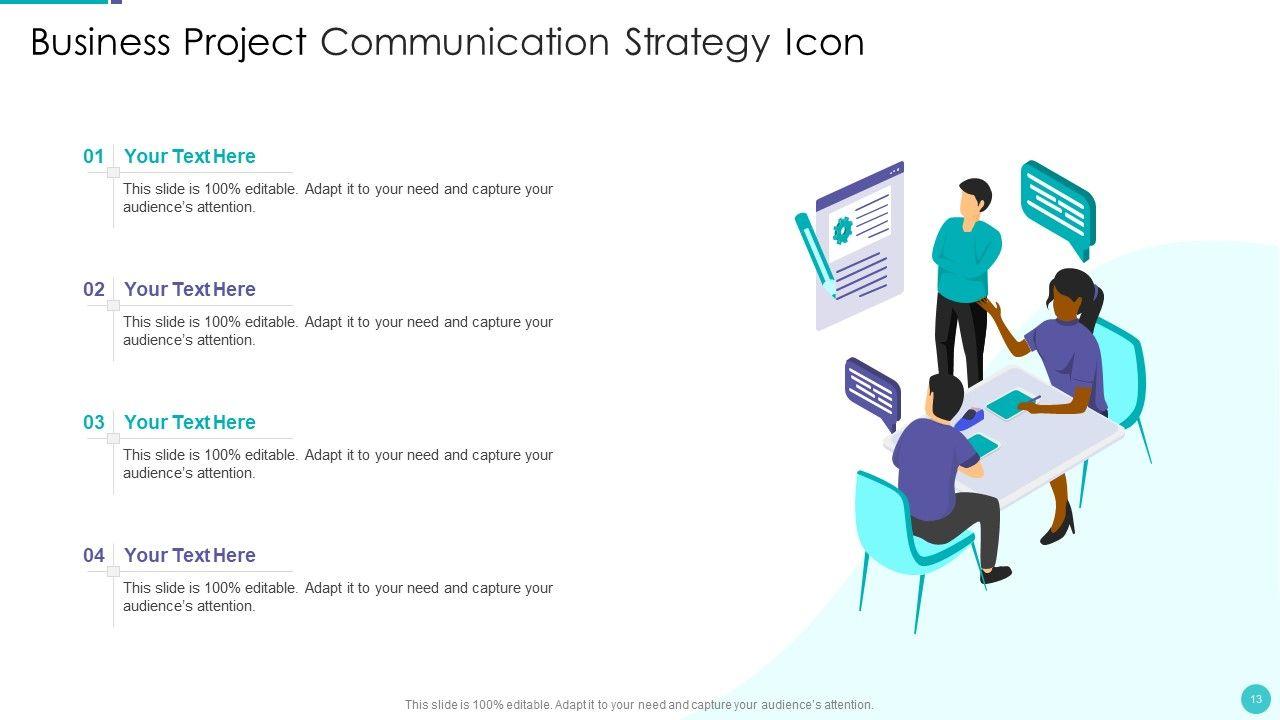 Business Project Communication Strategy Icon

01 Your Text Here

This slide is 100% editable. Adapt it to your need and capture your audience's attention.

02 Your Text Here

This slide is 100% editable. Adapt it to your need and capture your audience's attention.

03 Your Text Here

This slide is 100% editable. Adapt it to your need and capture your audience's attention.

04 Your Text Here

This slide is 100% editable. Adapt it to your need and capture your audience's attention.

This slide is 100% editable. Adapt it to your need and capture your audience's attention.

13